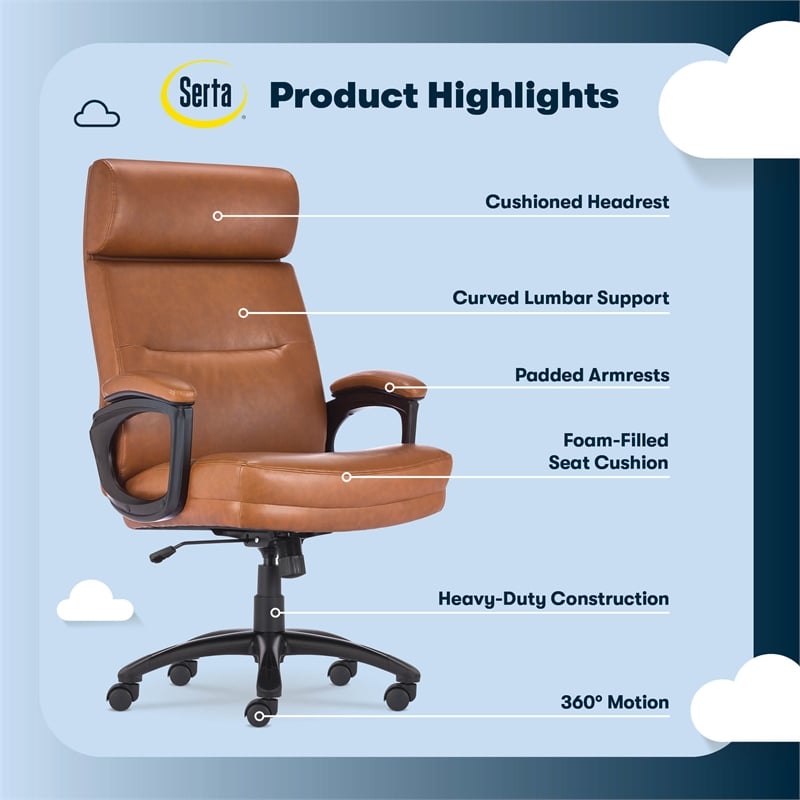 Serta® Product Highlights

Cushioned Headrest

Curved Lumbar Support

Padded Armrests

Foam-Filled Seat Cushion

Heavy-Duty Construction

360° Motion